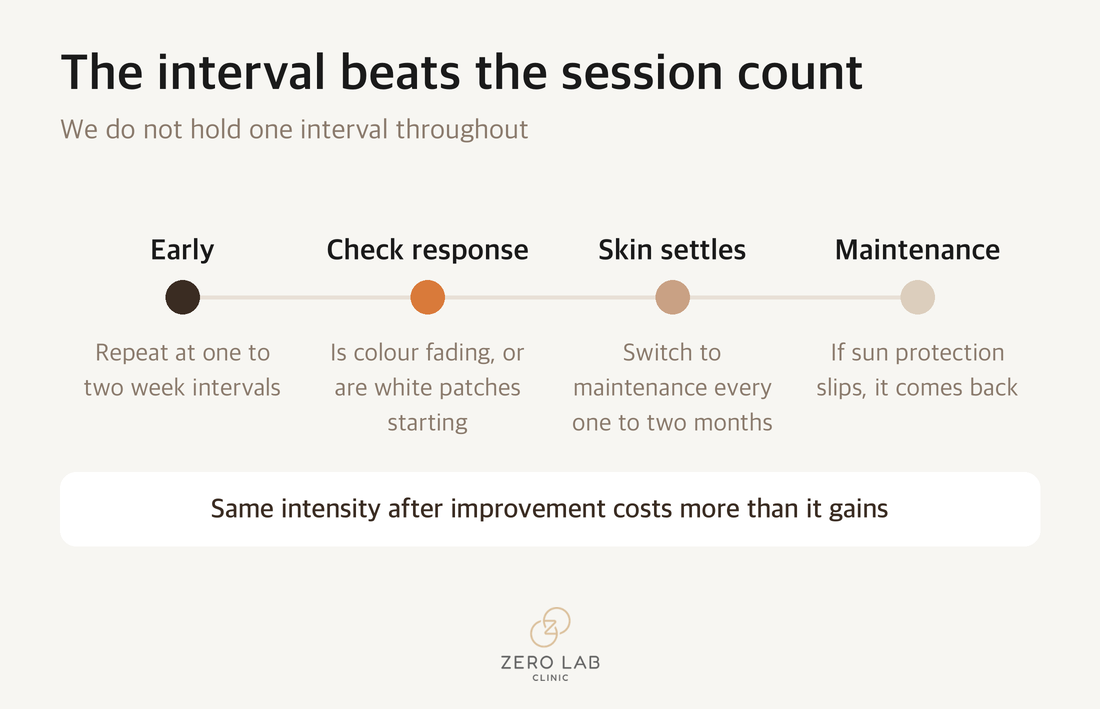 The interval beats the session count

We do not hold one interval throughout

Early

Repeat at one to two week intervals

Check response

Is colour fading, or are white patches starting

Skin settles

Switch to maintenance every one to two months

Maintenance

If sun protection slips, it comes back

Same intensity after improvement costs more than it gains

ZERO LAB
CLINIC